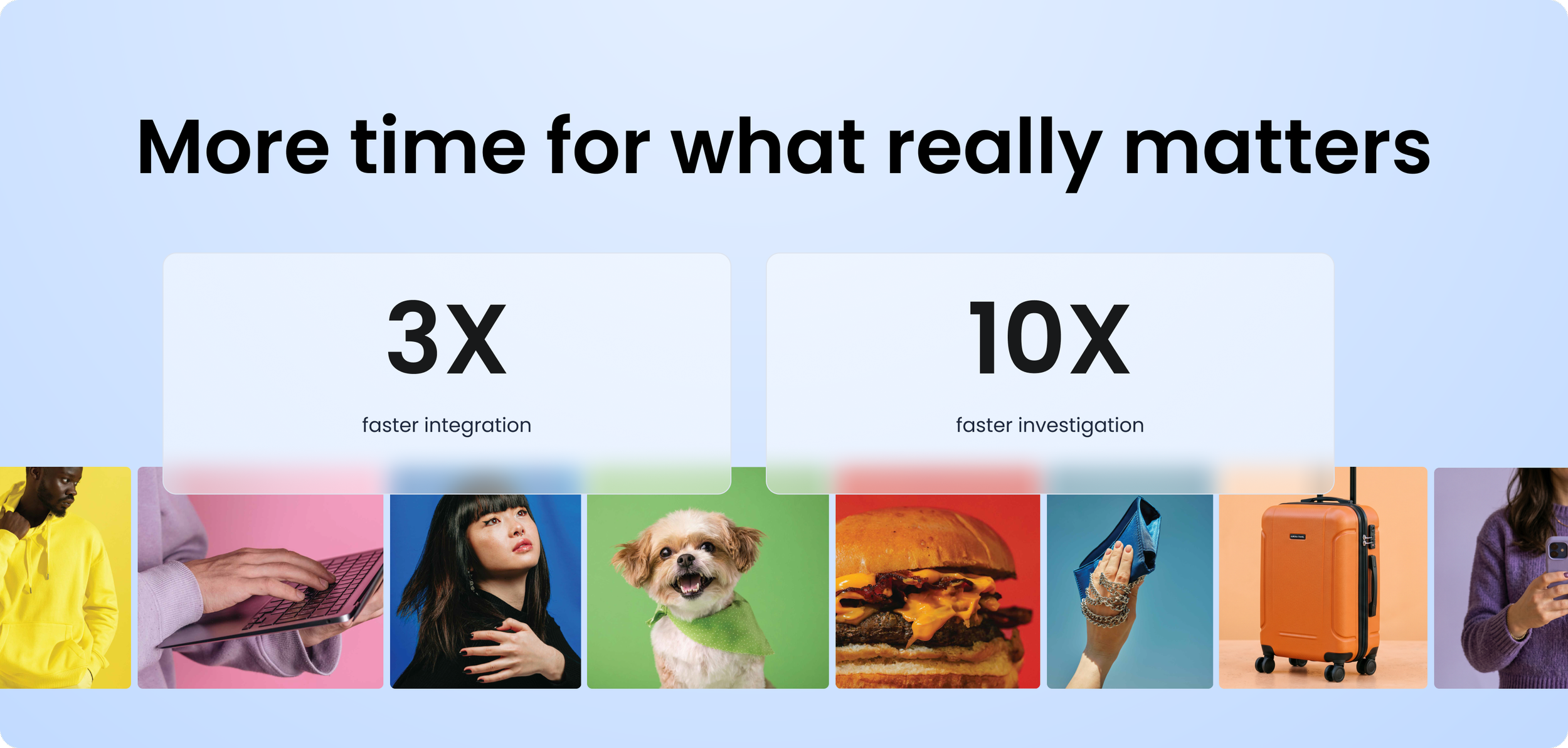 More time for what really matters

3X

faster integration

10X

faster investigation